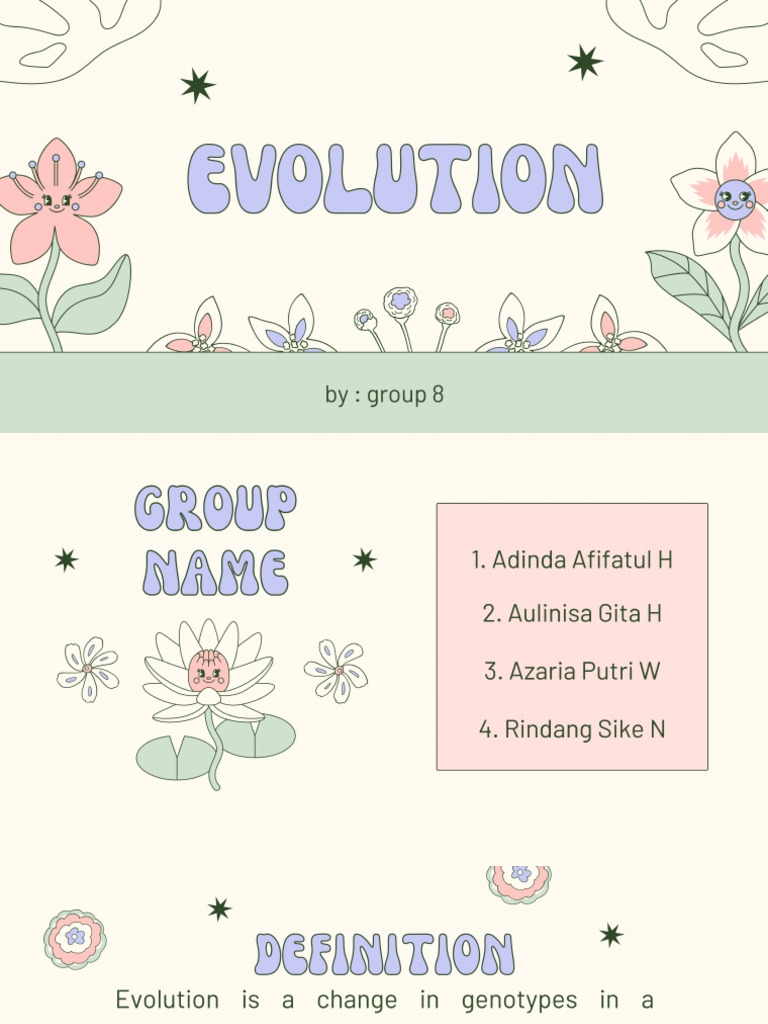 EVOLUTION

by : group 8

GROUP NAME

1. Adinda Afifatul H

2. Aulinisa Gita H

3. Azaria Putri W

4. Rindang Sike N

DEFINITION

Evolution is a change in genotypes in a